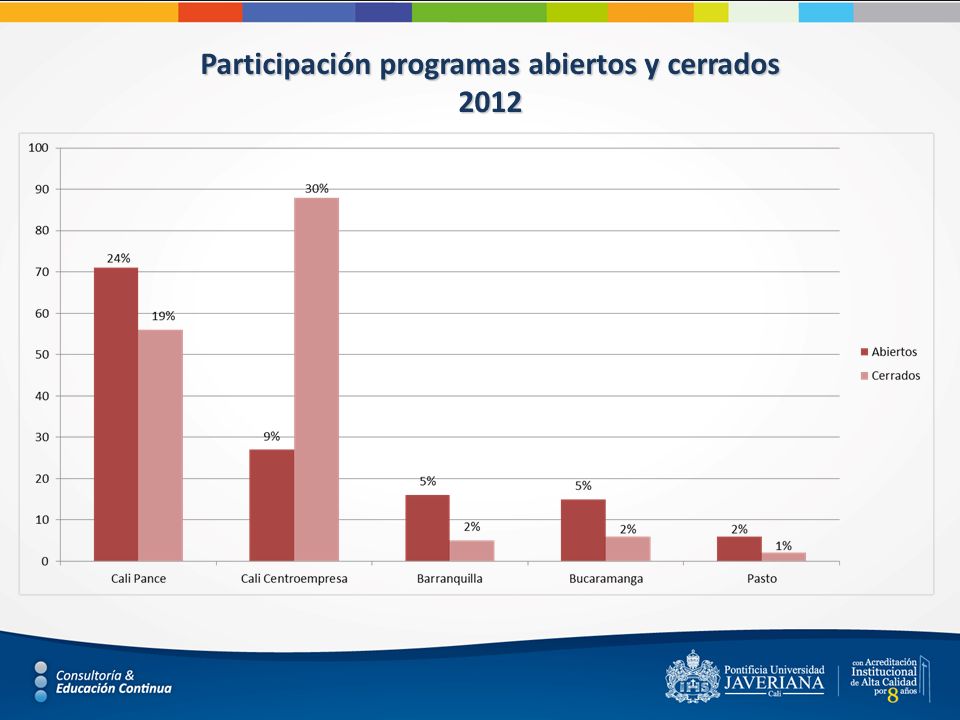 Participación programas abiertos y cerrados
2012

100
90
80
70
60
50
40
30
20
10
0

24%
19%
9%
30%
5%
2%
5%
2%
2%
1%

Cali Pance
Cali Centroempresa
Barranquilla
Bucaramanga
Pasto

Abiertos
Cerrados

Consultoría &
Educación Continua

Pontificia Universidad
JAVERIANA
Cali

con Acreditación
Institucional
de Alta Calidad
por 8 años